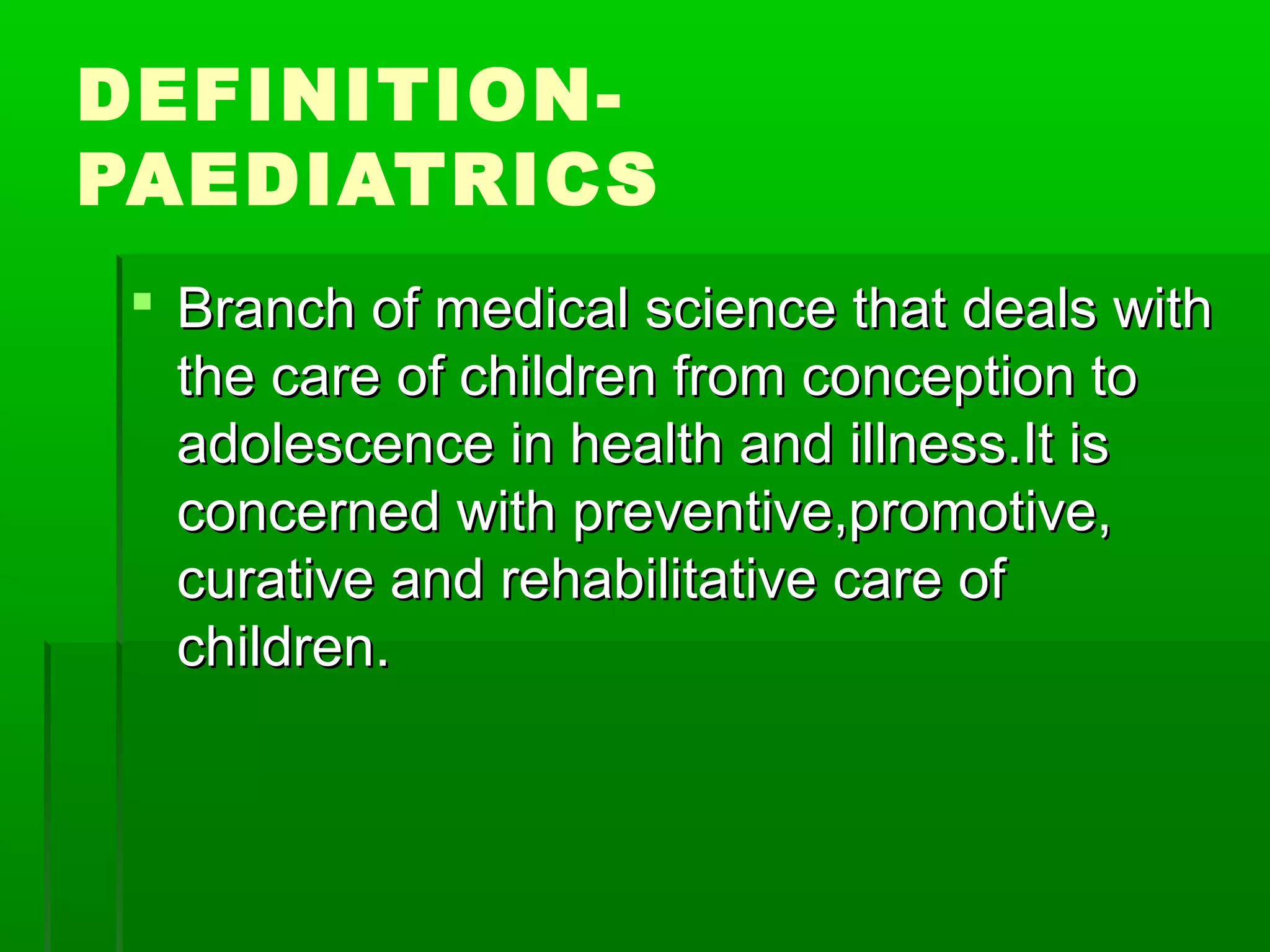 DEFINITION-PAEDIATRICS

Branch of medical science that deals with the care of children from conception to adolescence in health and illness.It is concerned with preventive,promotive, curative and rehabilitative care of children.